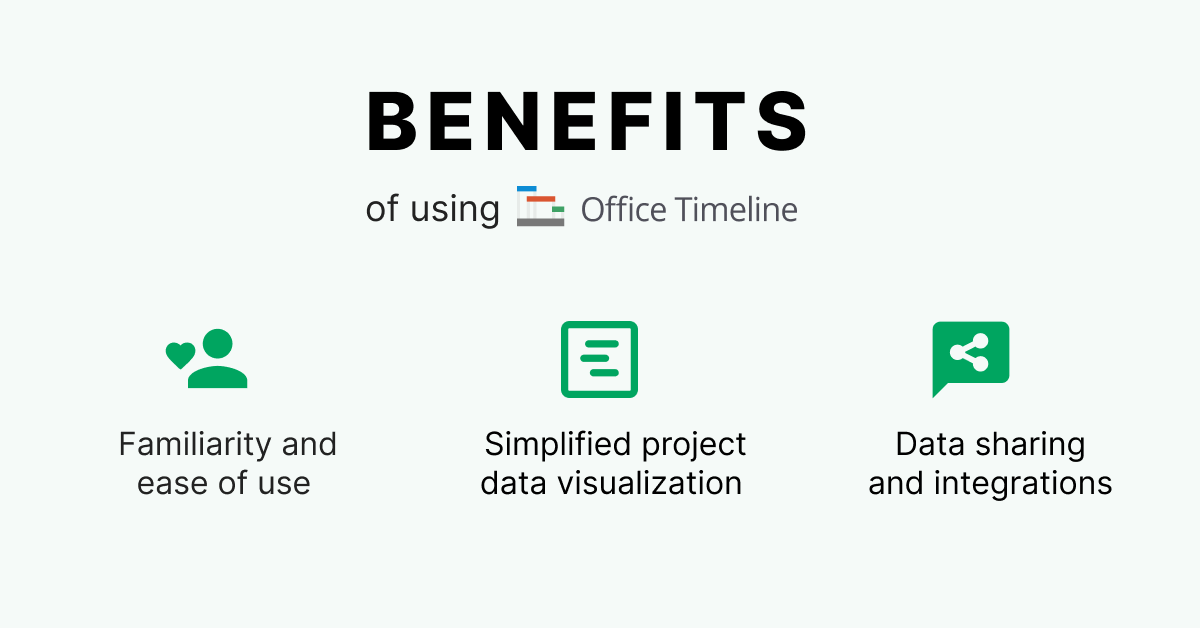 BENEFITS

of using Office Timeline

Familiarity and ease of use

Simplified project data visualization

Data sharing and integrations